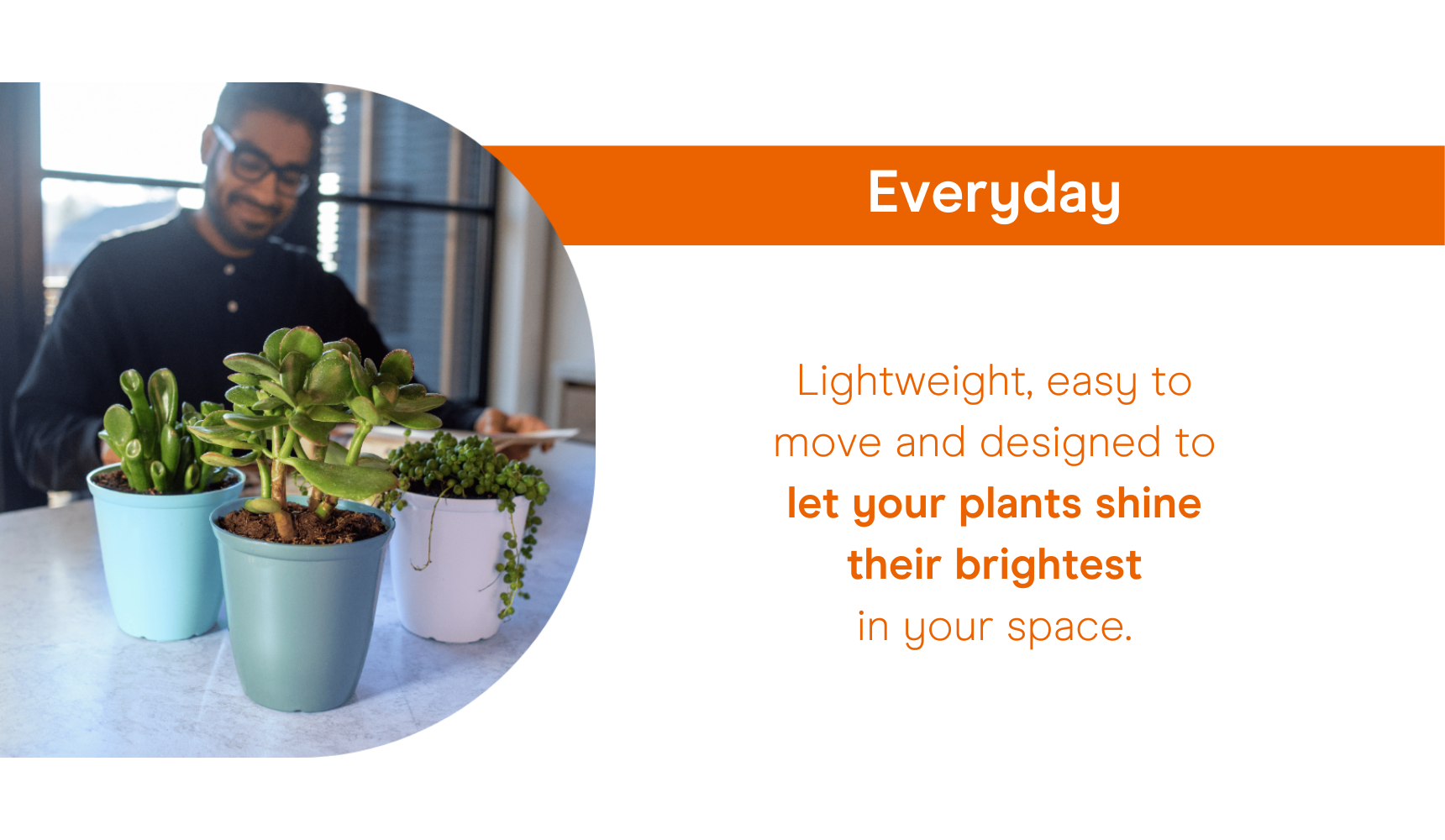 Everyday

Lightweight, easy to move and designed to let your plants shine their brightest in your space.